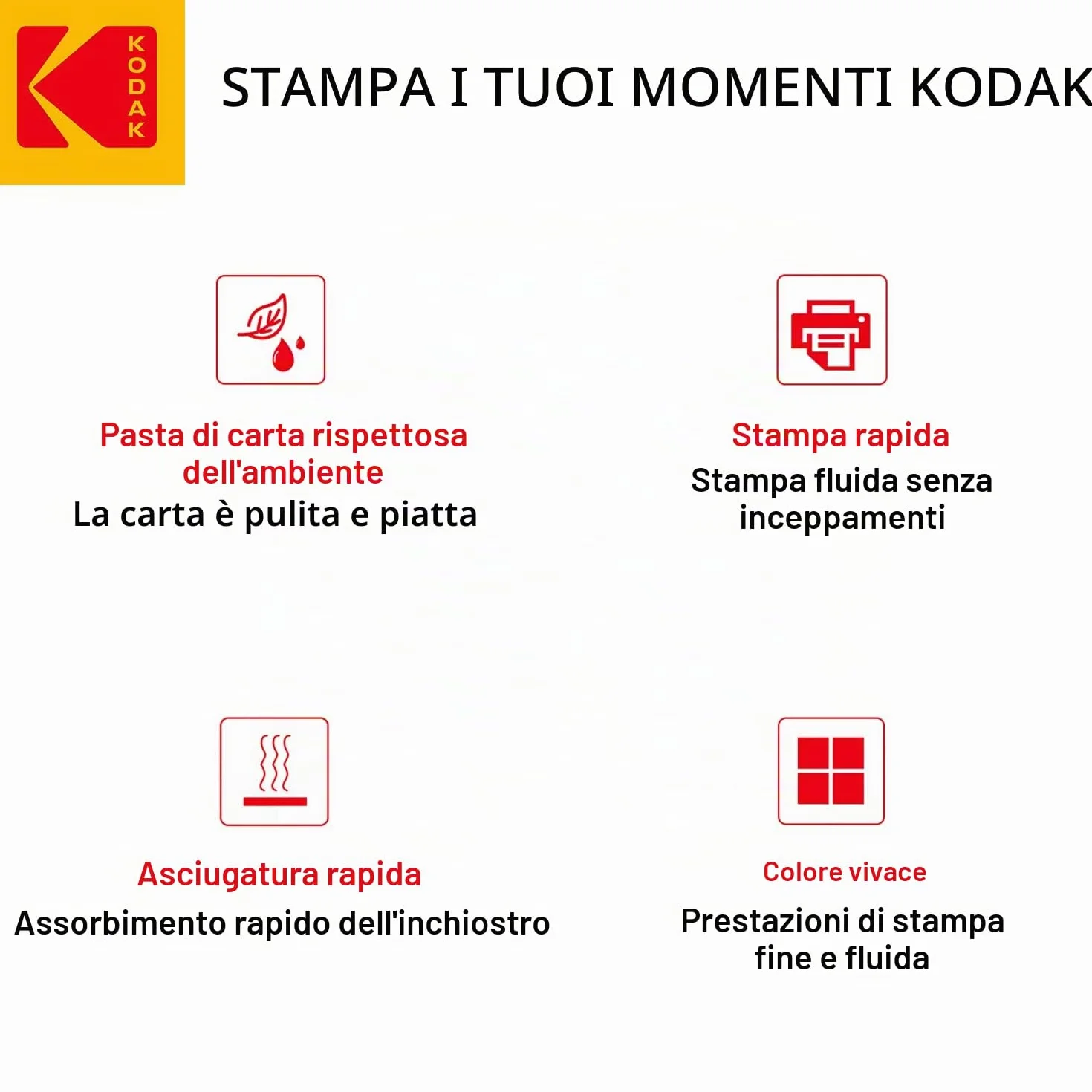 KODAK

STAMPA I TUOI MOMENTI KODAK

Pasta di carta rispettosa dell'ambiente
La carta è pulita e piatta

Stampa rapida
Stampa fluida senza inceppamenti

Asciugatura rapida
Assorbimento rapido dell'inchiostro

Colore vivace
Prestazioni di stampa fine e fluida